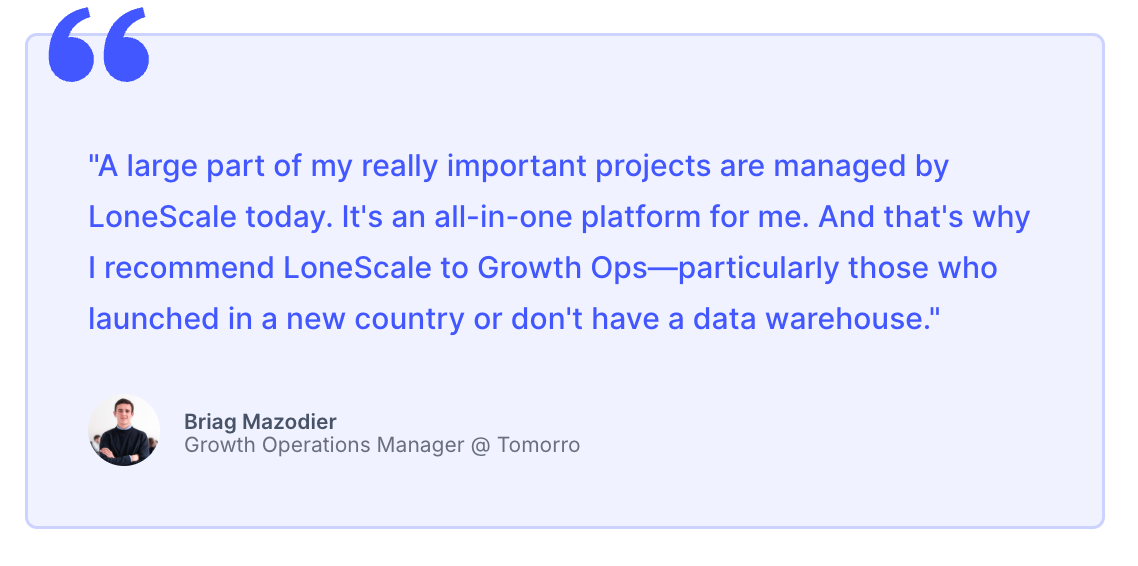 "A large part of my really important projects are managed by LoneScale today. It's an all-in-one platform for me. And that's why I recommend LoneScale to Growth Ops—particularly those who launched in a new country or don't have a data warehouse."

Briag Mazodier
Growth Operations Manager @ Tomorro